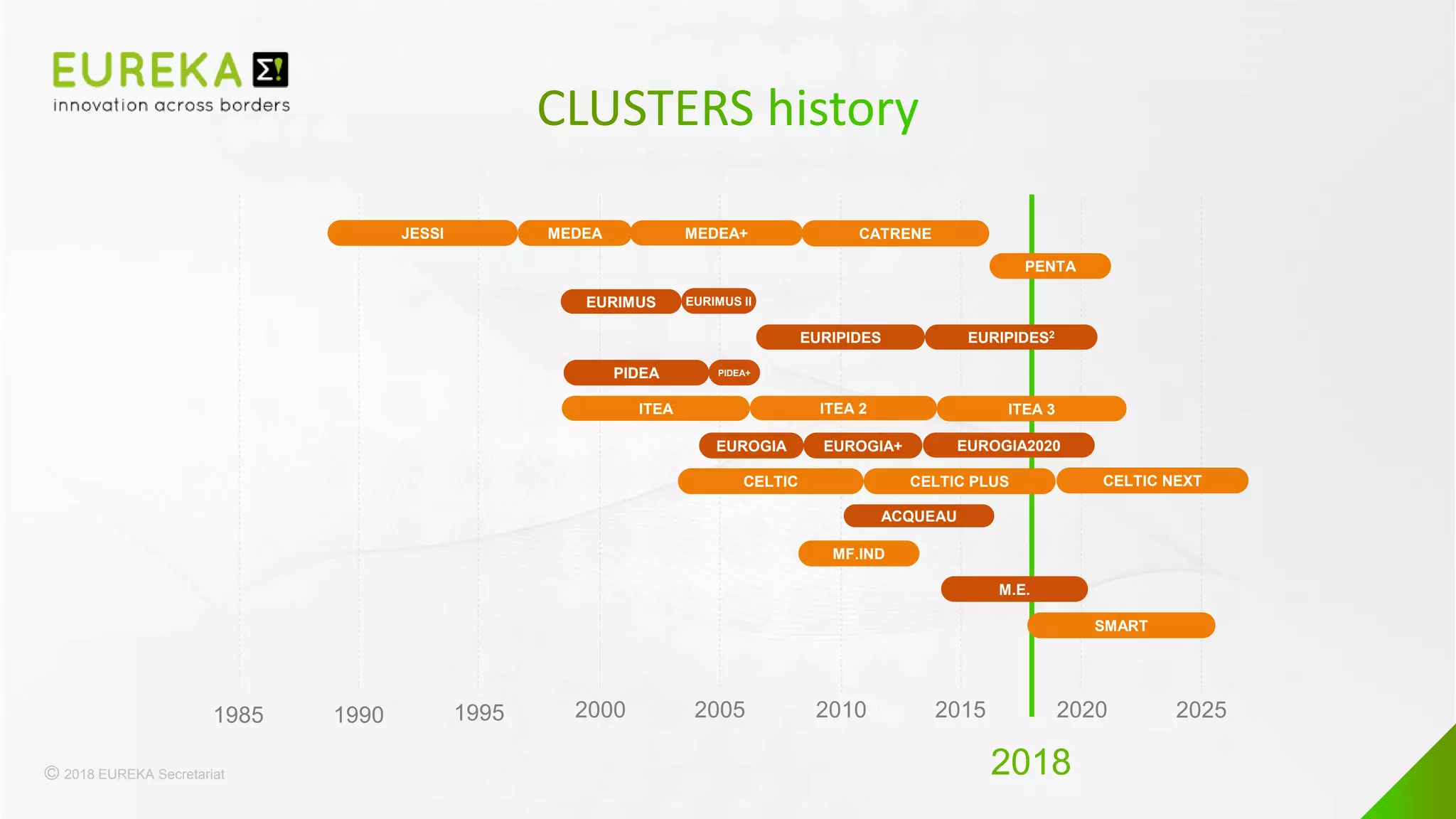 EUREKA Σ!
innovation across borders

CLUSTERS history

JESSI
MEDEA
MEDEA+
CATRENE
PENTA
EURIMUS
EURIMUS II
EURIPIDES
EURIPIDES$^2$
PIDEA
PIDEA+
ITEA
ITEA 2
ITEA 3
EUROGIA
EUROGIA+
EUROGIA2020
CELTIC
CELTIC PLUS
CELTIC NEXT
ACQUEAU
MF.IND
M.E.
SMART

1985
1990
1995
2000
2005
2010
2015
2020
2025

2018

© 2018 EUREKA Secretariat